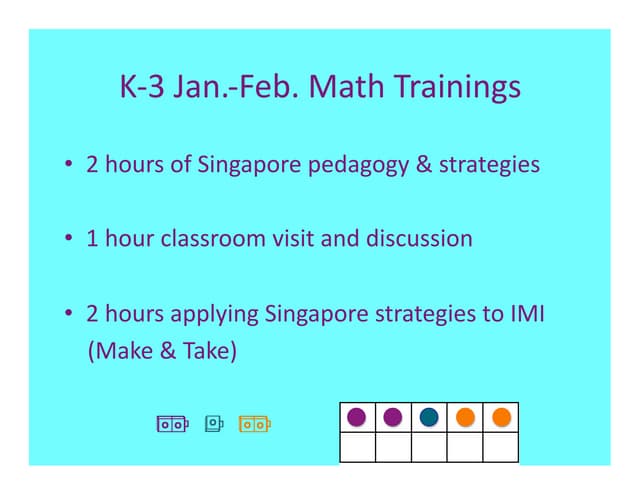 K-3 Jan.-Feb. Math Trainings

• 2 hours of Singapore pedagogy & strategies

• 1 hour classroom visit and discussion

• 2 hours applying Singapore strategies to IMI (Make & Take)